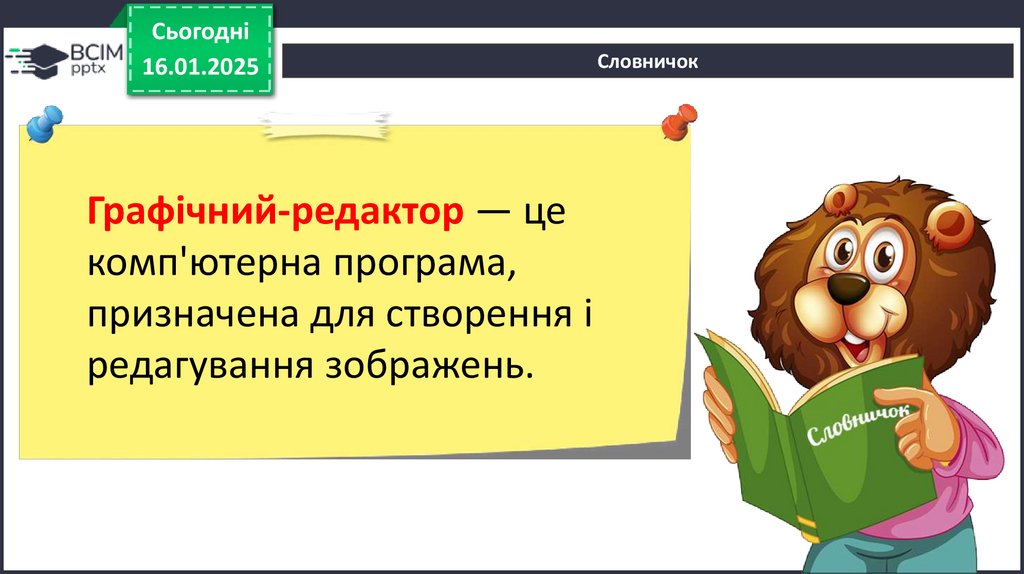 ВСІМ pptx

Сьогодні
16.01.2025

Словничок

Графічний-редактор — це комп'ютерна програма, призначена для створення і редагування зображень.

Словничок